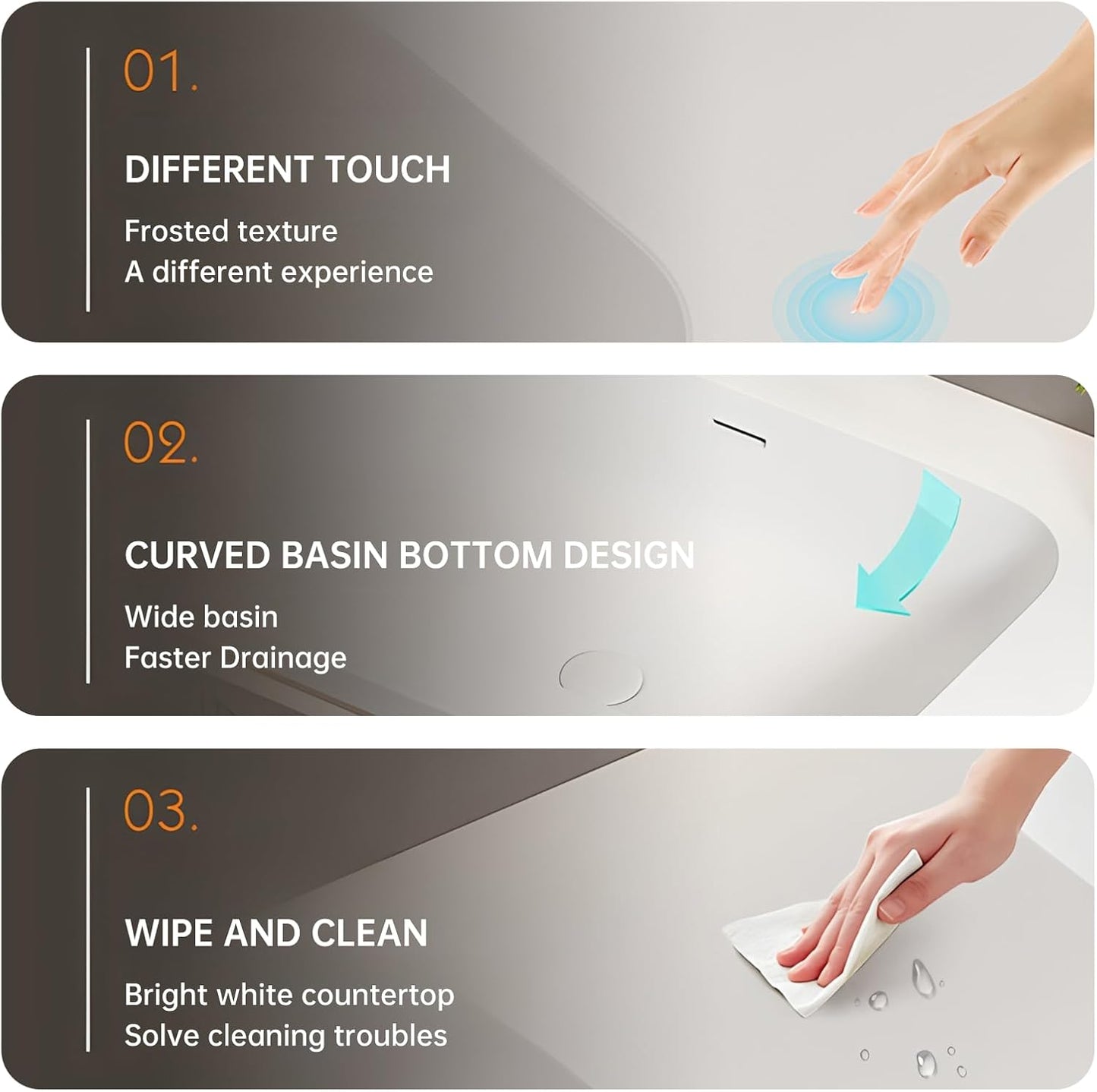 01.

DIFFERENT TOUCH

Frosted texture
A different experience

02.

CURVED BASIN BOTTOM DESIGN

Wide basin
Faster Drainage

03.

WIPE AND CLEAN

Bright white countertop
Solve cleaning troubles